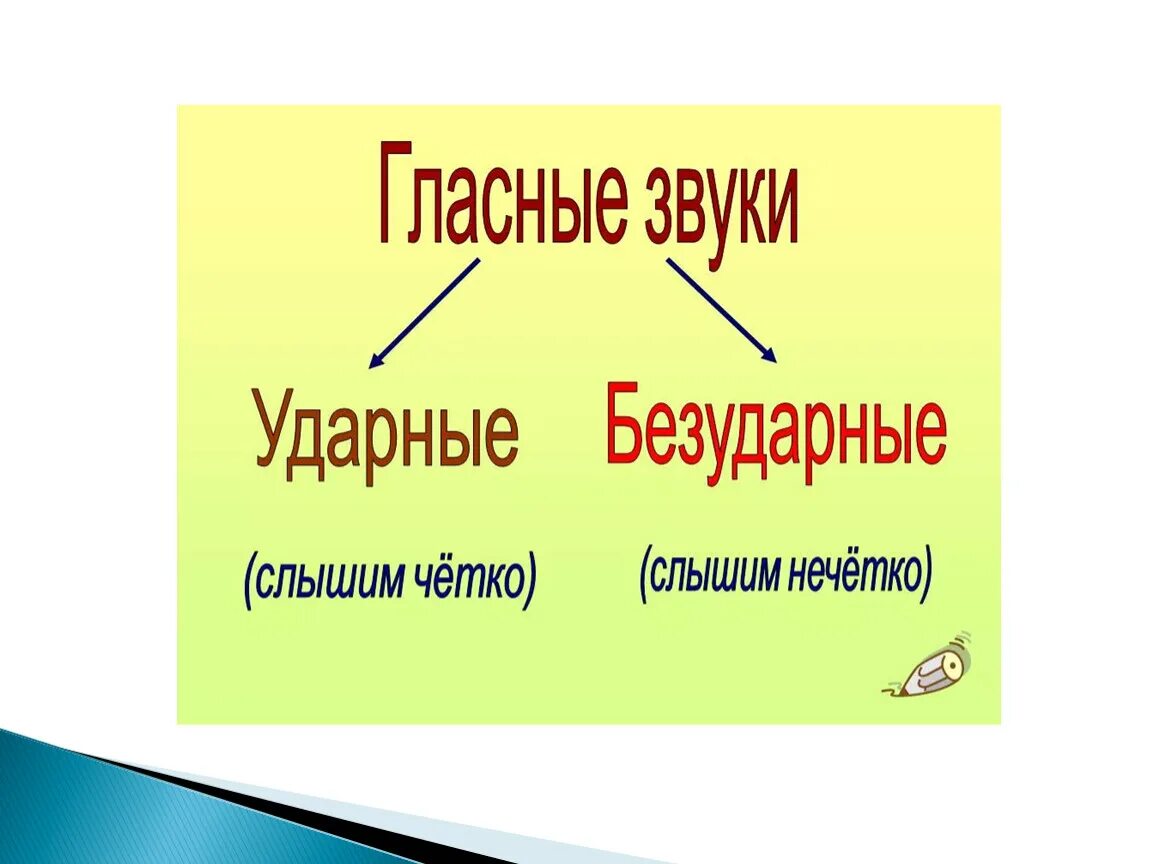 Гласные звуки

Ударные

(слышим чётко)

Безударные

(слышим нечётко)